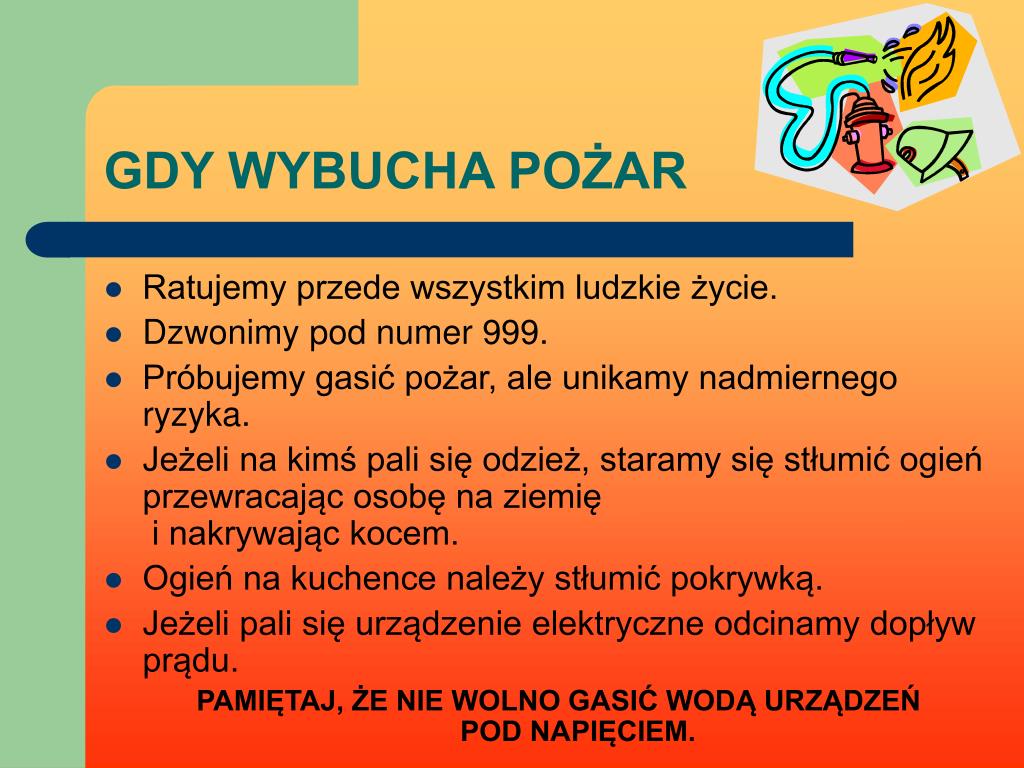 GDY WYBUCHA POŻAR

- Ratujemy przede wszystkim ludzkie życie.
- Dzwonimy pod numer 999.
- Próbujemy gasić pożar, ale unikamy nadmiernego ryzyka.
- Jeżeli na kimś pali się odzież, staramy się stłumić ogień przewracając osobę na ziemię i nakrywając kocem.
- Ogień na kuchence należy stłumić pokrywką.
- Jeżeli pali się urządzenie elektryczne odcinamy dopływ prądu.

PAMIĘTAJ, ŻE NIE WOLNO GASIĆ WODĄ URZĄDZEŃ POD NAPIĘCIEM.